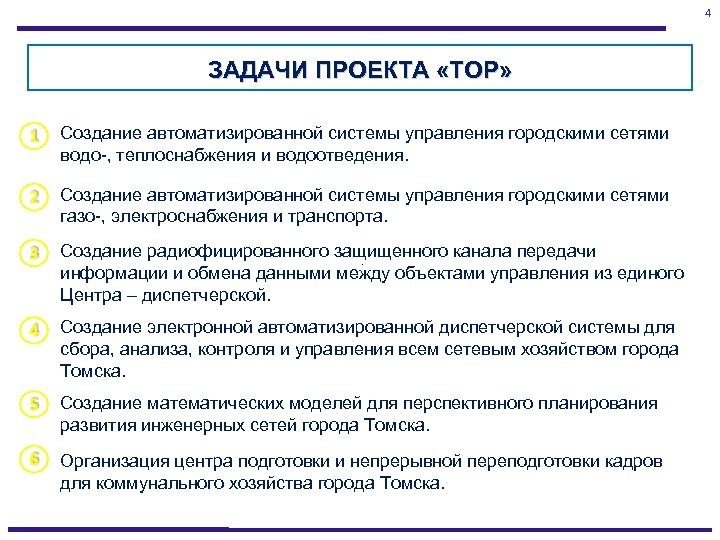 4

ЗАДАЧИ ПРОЕКТА «ТОР»

1 Создание автоматизированной системы управления городскими сетями водо-, теплоснабжения и водоотведения.

2 Создание автоматизированной системы управления городскими сетями газо-, электроснабжения и транспорта.

3 Создание радиофицированного защищенного канала передачи информации и обмена данными между объектами управления из единого Центра – диспетчерской.

4 Создание электронной автоматизированной диспетчерской системы для сбора, анализа, контроля и управления всем сетевым хозяйством города Томска.

5 Создание математических моделей для перспективного планирования развития инженерных сетей города Томска.

6 Организация центра подготовки и непрерывной переподготовки кадров для коммунального хозяйства города Томска.